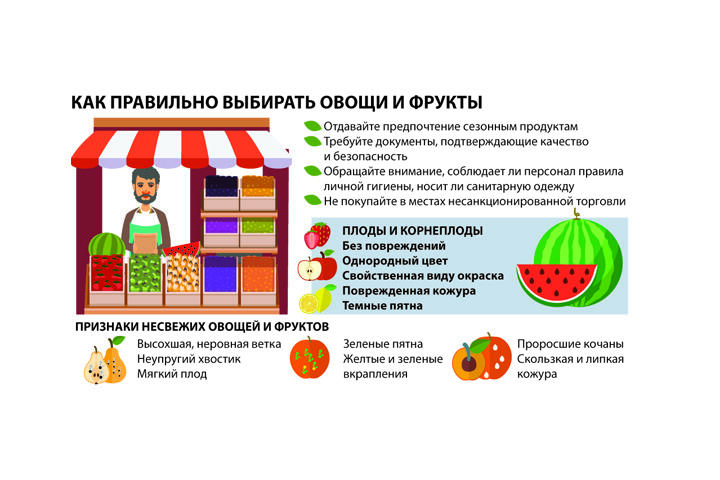 КАК ПРАВИЛЬНО ВЫБИРАТЬ ОВОЩИ И ФРУКТЫ

Отдавайте предпочтение сезонным продуктам
Требуйте документы, подтверждающие качество и безопасность
Обращайте внимание, соблюдает ли персонал правила личной гигиены, носит ли санитарную одежду
Не покупайте в местах несанкционированной торговли

ПЛОДЫ И КОРНЕПЛОДЫ
Без повреждений
Однородный цвет
Свойственная виду окраска
Поврежденная кожура
Темные пятна

ПРИЗНАКИ НЕСВЕЖИХ ОВОЩЕЙ И ФРУКТОВ

Высохшая, неровная ветка
Неупругий хвостик
Мягкий плод

Зеленые пятна
Желтые и зеленые вкрапления

Проросшие кочаны
Скользкая и липкая кожура